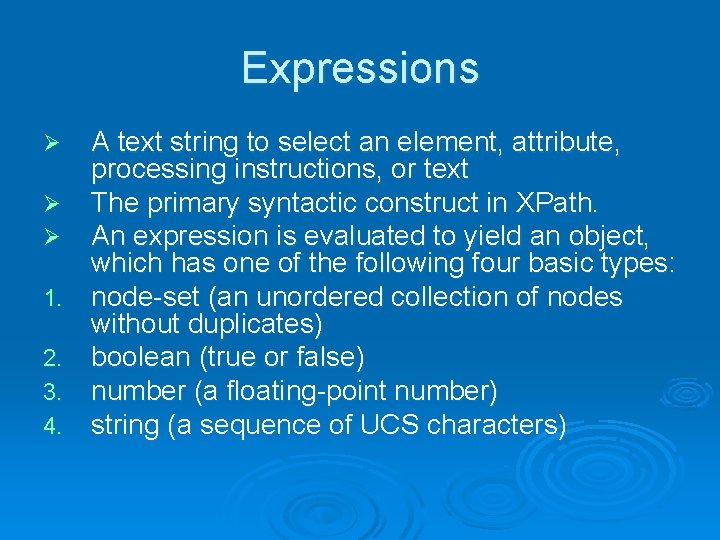 Expressions

➢ A text string to select an element, attribute, processing instructions, or text
➢ The primary syntactic construct in XPath.
➢ An expression is evaluated to yield an object, which has one of the following four basic types:
1. node-set (an unordered collection of nodes without duplicates)
2. boolean (true or false)
3. number (a floating-point number)
4. string (a sequence of UCS characters)